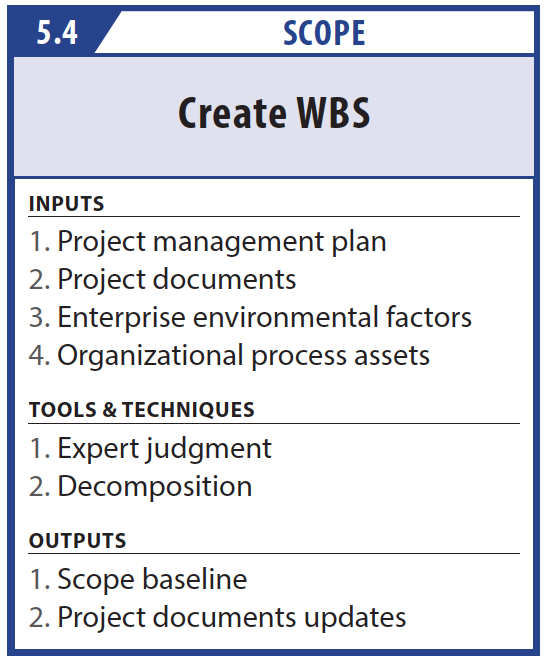 5.4 SCOPE

Create WBS

INPUTS
1. Project management plan
2. Project documents
3. Enterprise environmental factors
4. Organizational process assets

TOOLS & TECHNIQUES
1. Expert judgment
2. Decomposition

OUTPUTS
1. Scope baseline
2. Project documents updates